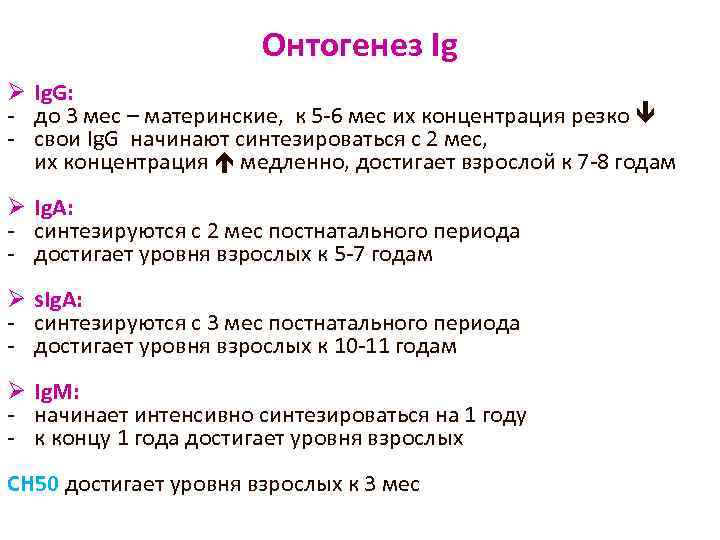 Онтогенез Ig

➢ IgG:
- до 3 мес – материнские, к 5-6 мес их концентрация резко ↓
- свои IgG начинают синтезироваться с 2 мес, их концентрация ↑ медленно, достигает взрослой к 7-8 годам

➢ IgA:
- синтезируются с 2 мес постнатального периода
- достигает уровня взрослых к 5-7 годам

➢ sIgA:
- синтезируются с 3 мес постнатального периода
- достигает уровня взрослых к 10-11 годам

➢ IgM:
- начинает интенсивно синтезироваться на 1 году
- к концу 1 года достигает уровня взрослых

CH50 достигает уровня взрослых к 3 мес